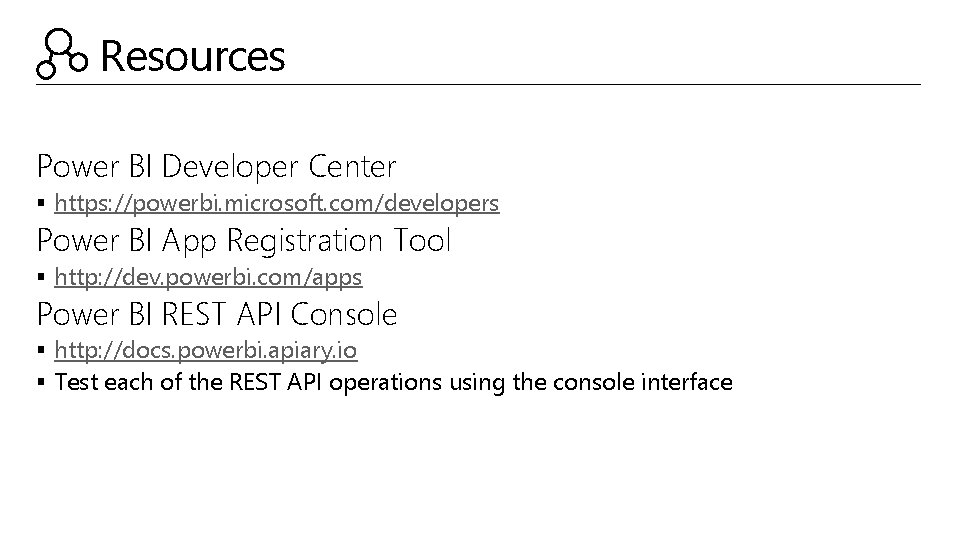 Resources

Power BI Developer Center

• https://powerbi.microsoft.com/developers

Power BI App Registration Tool

• http://dev.powerbi.com/apps

Power BI REST API Console

• http://docs.powerbi.apiary.io
• Test each of the REST API operations using the console interface